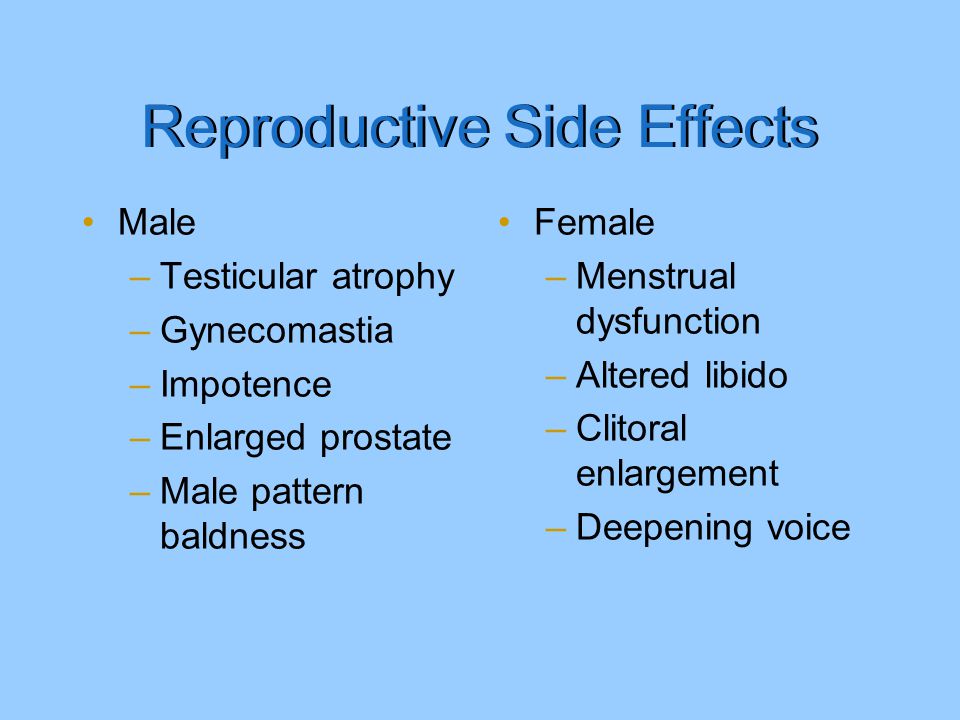 Reproductive Side Effects

• Male
– Testicular atrophy
– Gynecomastia
– Impotence
– Enlarged prostate
– Male pattern baldness

• Female
– Menstrual dysfunction
– Altered libido
– Clitoral enlargement
– Deepening voice